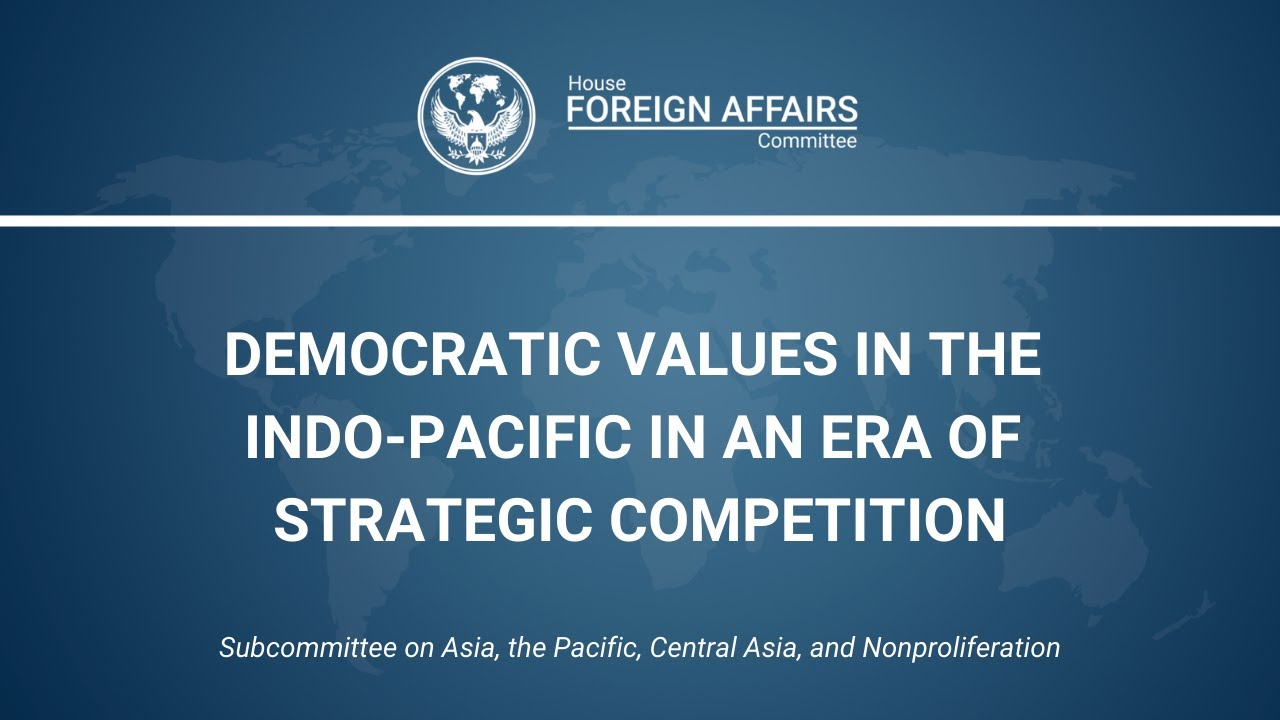 House
FOREIGN AFFAIRS
Committee

DEMOCRATIC VALUES IN THE INDO-PACIFIC IN AN ERA OF STRATEGIC COMPETITION

Subcommittee on Asia, the Pacific, Central Asia, and Nonproliferation